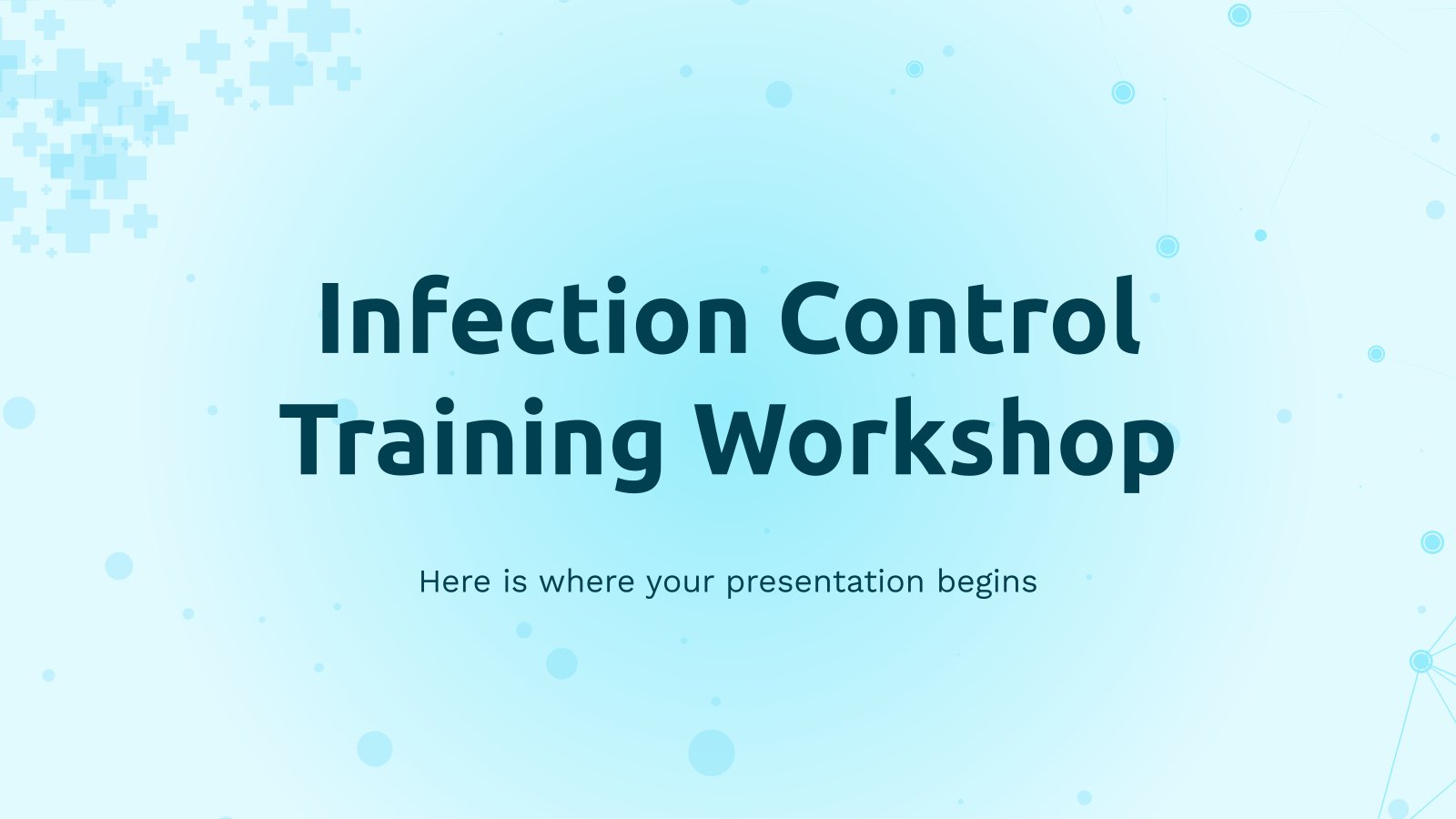 Infection Control Training Workshop

Here is where your presentation begins